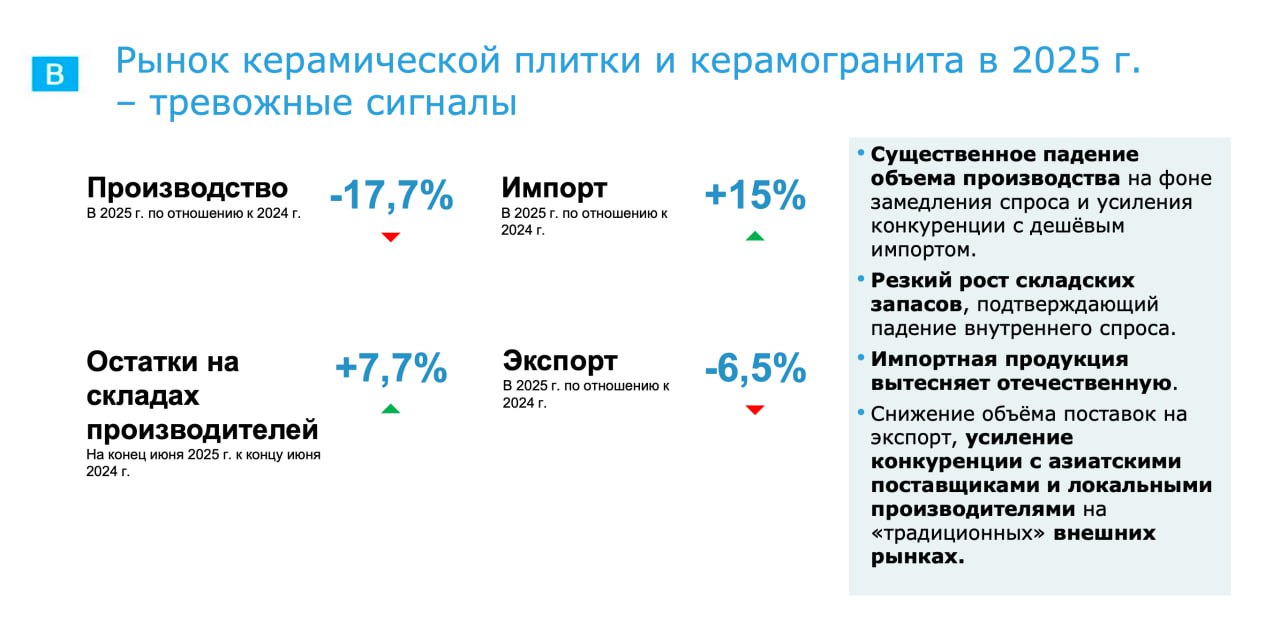 B

Рынок керамической плитки и керамогранита в 2025 г. – тревожные сигналы

Производство
В 2025 г. по отношению к 2024 г.
-17,7%

Импорт
В 2025 г. по отношению к 2024 г.
+15%

Остатки на складах производителей
На конец июня 2025 г. к концу июня 2024 г.
+7,7%

Экспорт
В 2025 г. по отношению к 2024 г.
-6,5%

• Существенное падение объема производства на фоне замедления спроса и усиления конкуренции с дешёвым импортом.
• Резкий рост складских запасов, подтверждающий падение внутреннего спроса.
• Импортная продукция вытесняет отечественную.
• Снижение объёма поставок на экспорт, усиление конкуренции с азиатскими поставщиками и локальными производителями на «традиционных» внешних рынках.